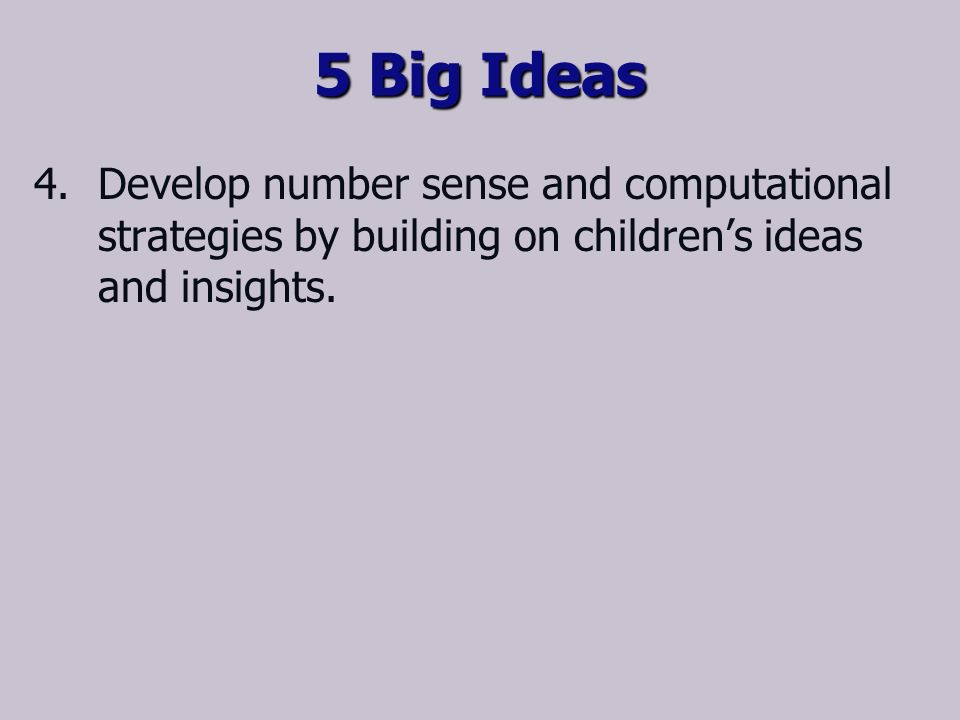 5 Big Ideas

4. Develop number sense and computational strategies by building on children’s ideas and insights.